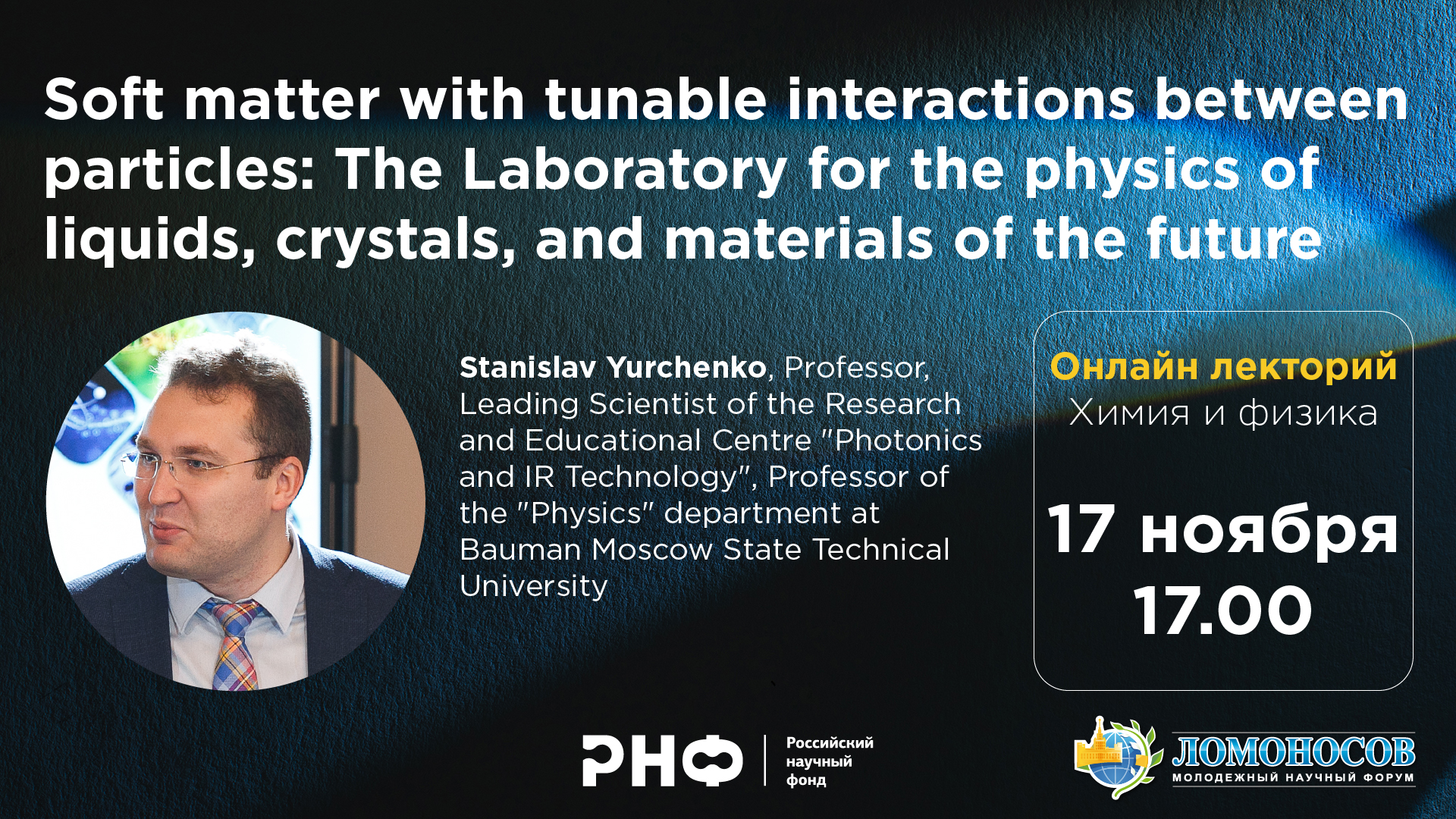 Soft matter with tunable interactions between particles: The Laboratory for the physics of liquids, crystals, and materials of the future

Stanislav Yurchenko, Professor, Leading Scientist of the Research and Educational Centre "Photonics and IR Technology", Professor of the "Physics" department at Bauman Moscow State Technical University

Онлайн лекторий
Химия и физика

17 ноября
17.00

РНФ Российский научный фонд

ЛОМОНОСОВ
МОЛОДЕЖНЫЙ НАУЧНЫЙ ФОРУМ